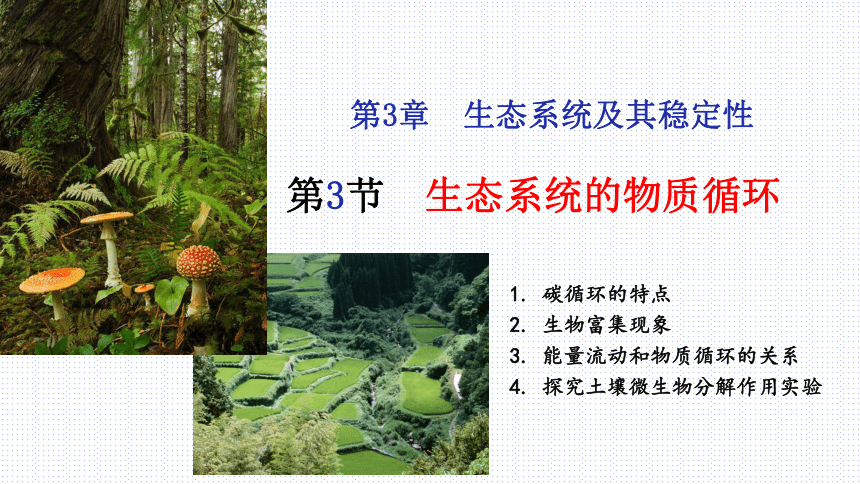 第3章　生态系统及其稳定性

第3节　生态系统的物质循环

1. 碳循环的特点
2. 生物富集现象
3. 能量流动和物质循环的关系
4. 探究土壤微生物分解作用实验